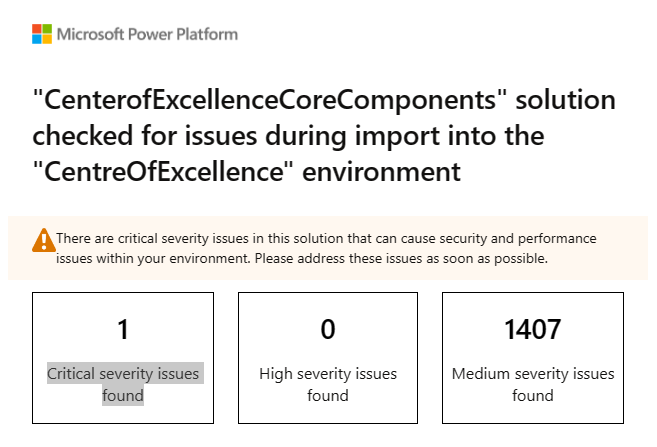 Microsoft Power Platform

"CenterofExcellenceCoreComponents" solution checked for issues during import into the "CentreOfExcellence" environment

There are critical severity issues in this solution that can cause security and performance issues within your environment. Please address these issues as soon as possible.

1

Critical severity issues found

0

High severity issues found

1407

Medium severity issues found